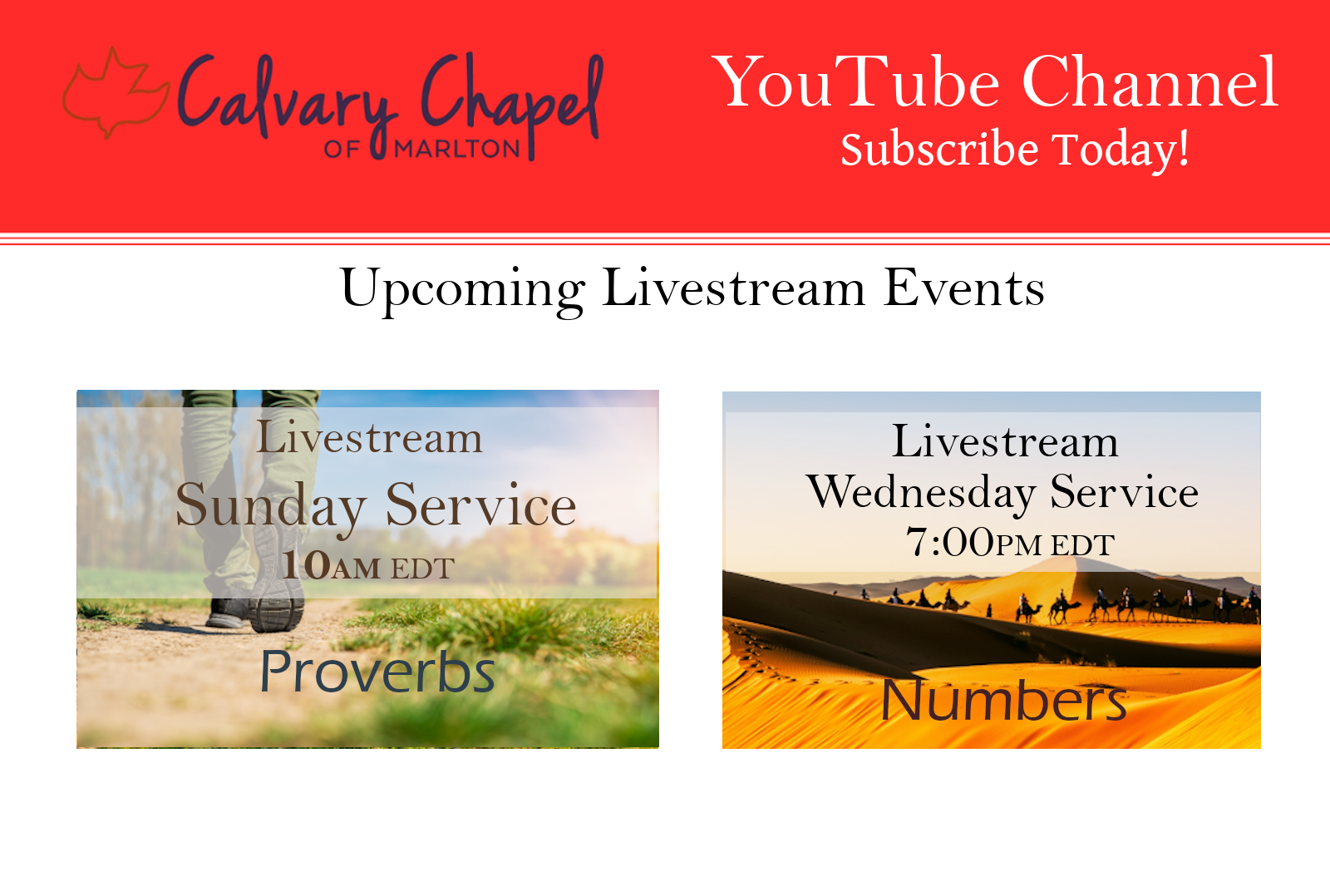 Calvary Chapel OF MARLTON

YouTube Channel
Subscribe Today!

Upcoming Livestream Events

Livestream
Sunday Service
10AM EDT

Proverbs

Livestream
Wednesday Service
7:00PM EDT

Numbers